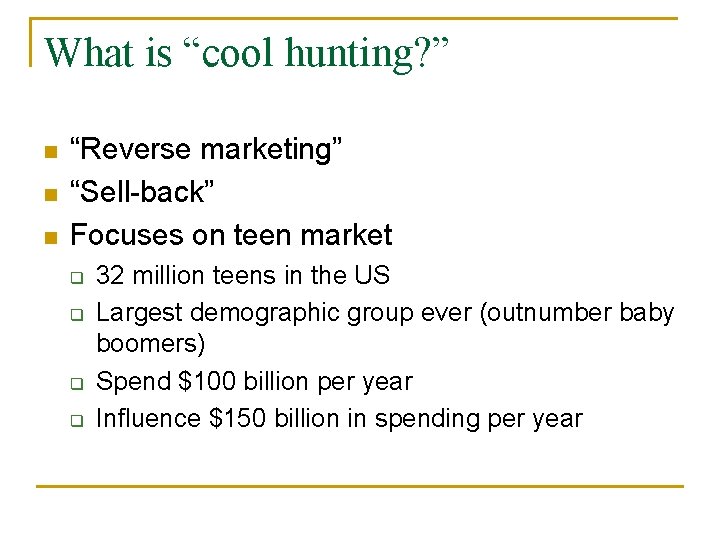 What is “cool hunting?”

- “Reverse marketing”
- “Sell-back”
- Focuses on teen market
  - 32 million teens in the US
  - Largest demographic group ever (outnumber baby boomers)
  - Spend \$100 billion per year
  - Influence \$150 billion in spending per year